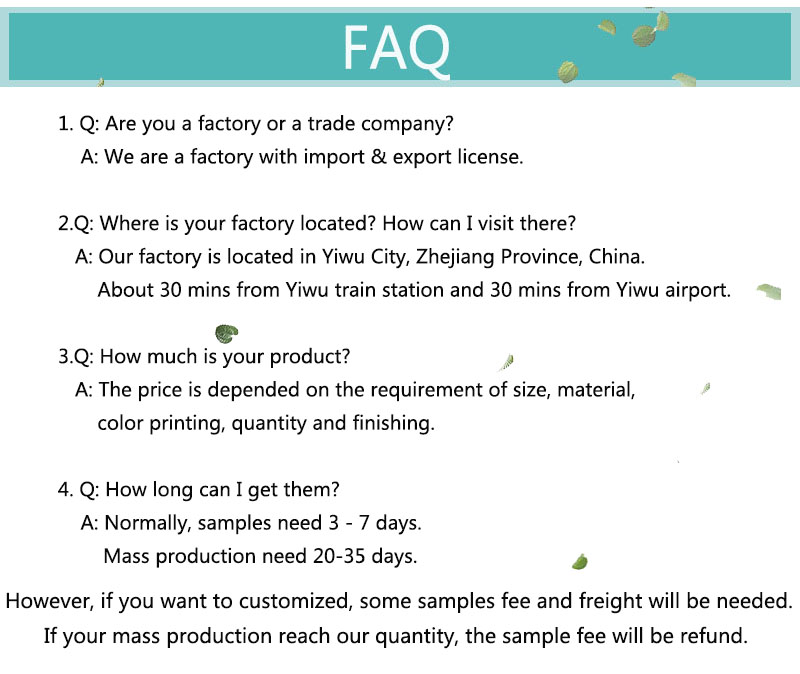 FAQ

1. Q: Are you a factory or a trade company?
A: We are a factory with import & export license.

2.Q: Where is your factory located? How can I visit there?
A: Our factory is located in Yiwu City, Zhejiang Province, China.
About 30 mins from Yiwu train station and 30 mins from Yiwu airport.

3.Q: How much is your product?
A: The price is depended on the requirement of size, material, color printing, quantity and finishing.

4. Q: How long can I get them?
A: Normally, samples need 3 - 7 days.
Mass production need 20-35 days.

However, if you want to customized, some samples fee and freight will be needed.
If your mass production reach our quantity, the sample fee will be refund.